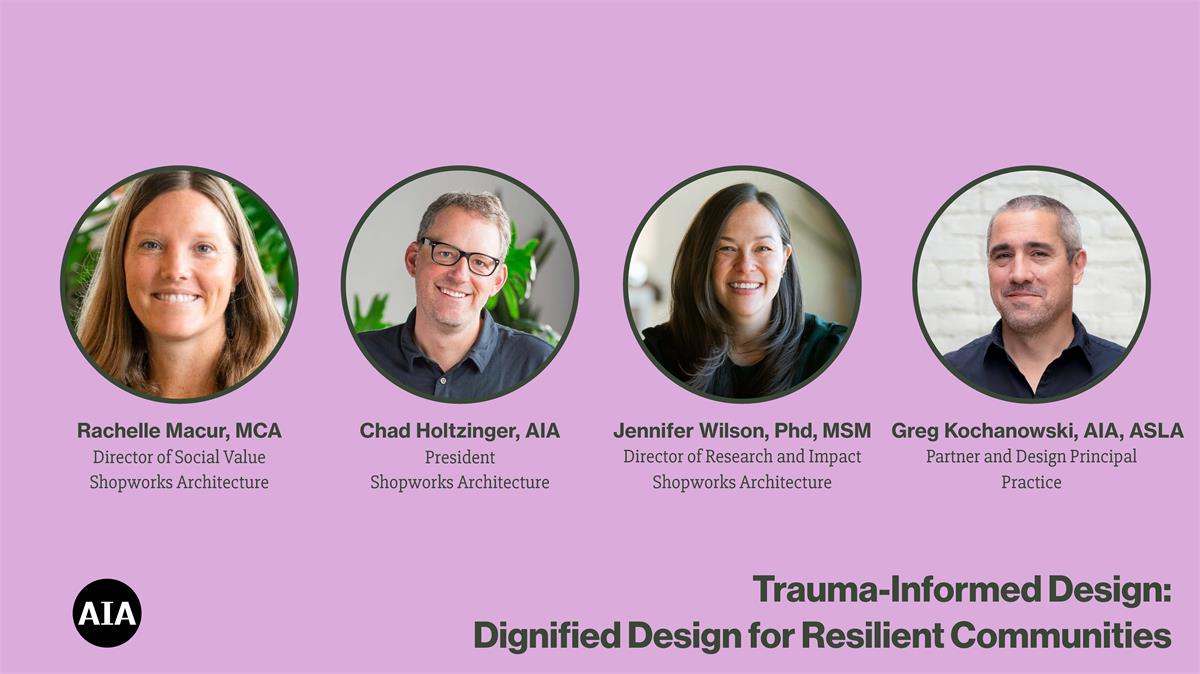 Rachelle Macur, MCA
Director of Social Value
Shopworks Architecture

Chad Holtzinger, AIA
President
Shopworks Architecture

Jennifer Wilson, Phd, MSM
Director of Research and Impact
Shopworks Architecture

Greg Kochanowski, AIA, ASLA
Partner and Design Principal
Practice

AIA

Trauma-Informed Design:
Dignified Design for Resilient Communities